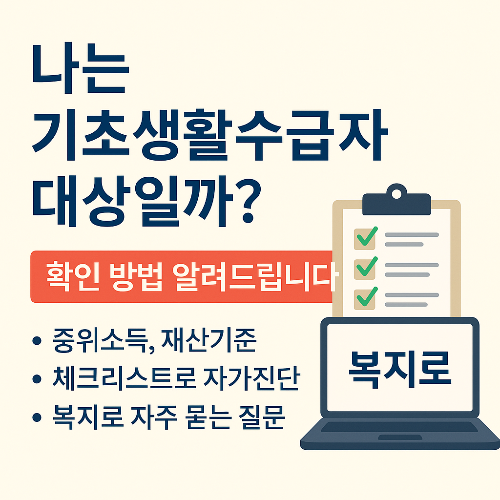 나는
기초생활수급자
대상일까?

확인 방법 알려드립니다

• 중위소득, 재산기준
• 체크리스트로 자가진단
• 복지로 자주 묻는 질문

복지로